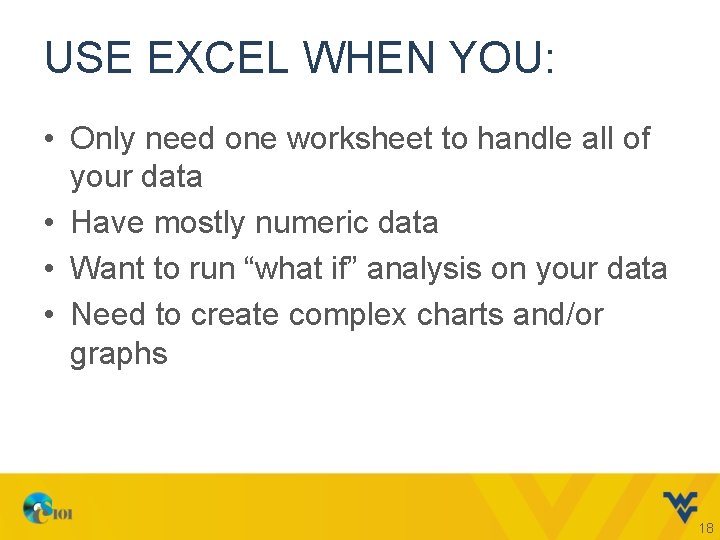 USE EXCEL WHEN YOU:

• Only need one worksheet to handle all of your data
• Have mostly numeric data
• Want to run “what if” analysis on your data
• Need to create complex charts and/or graphs

CS101

18